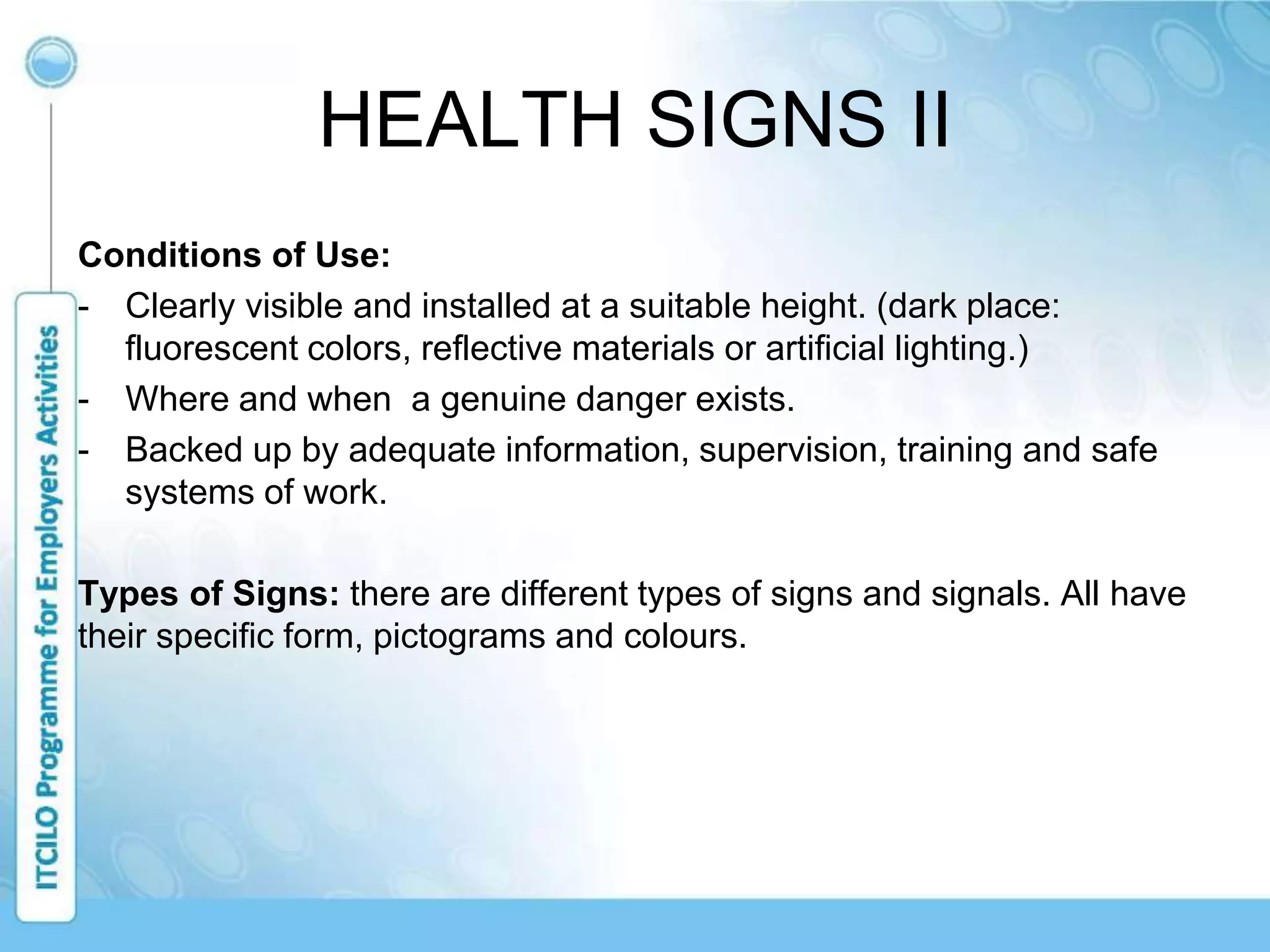 ITCILO Programme for Employers Activities

HEALTH SIGNS II

Conditions of Use:

- Clearly visible and installed at a suitable height. (dark place: fluorescent colors, reflective materials or artificial lighting.)
- Where and when a genuine danger exists.
- Backed up by adequate information, supervision, training and safe systems of work.

Types of Signs: there are different types of signs and signals. All have their specific form, pictograms and colours.